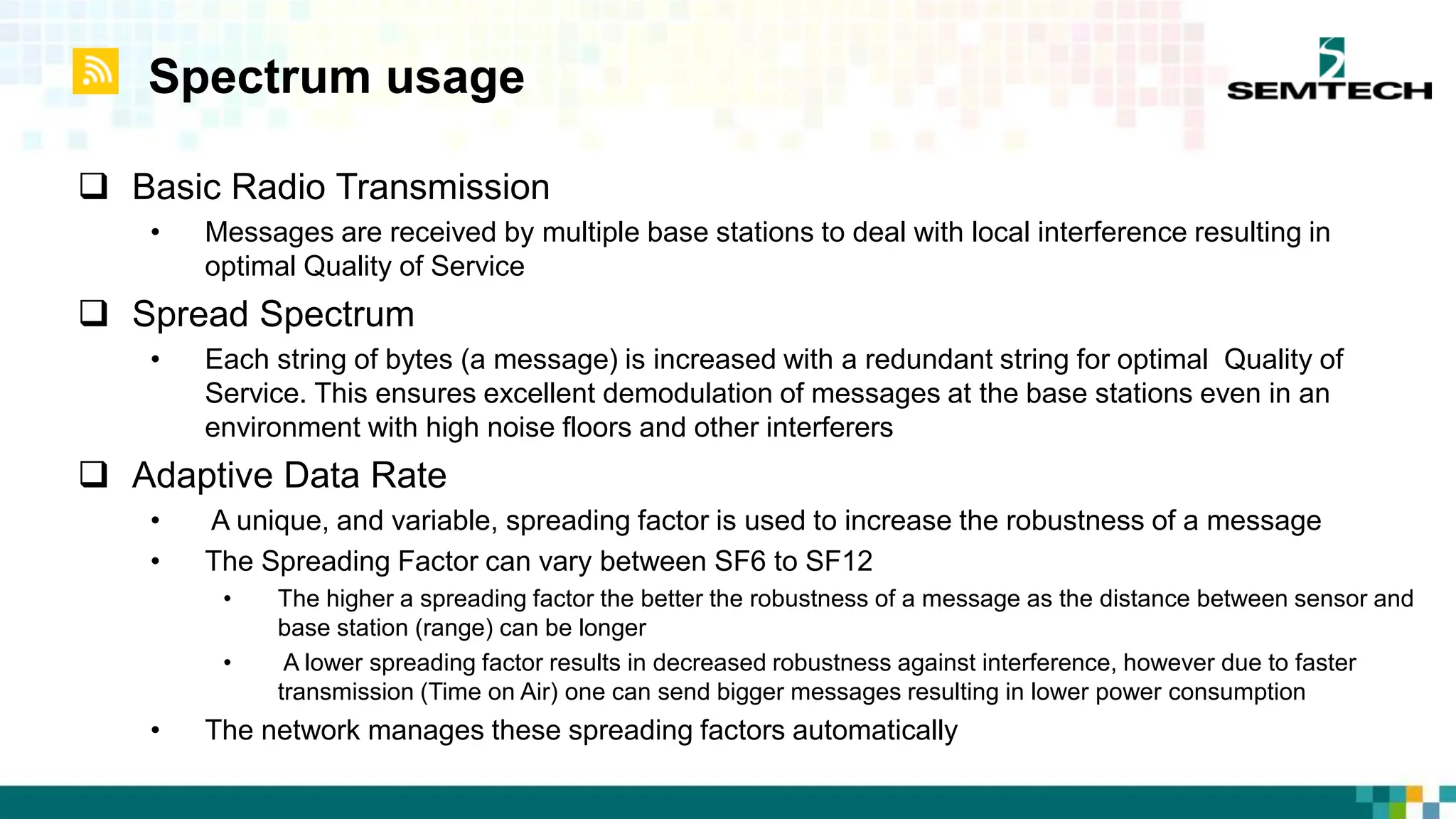 Spectrum usage

SEMTECH

❑ Basic Radio Transmission

• Messages are received by multiple base stations to deal with local interference resulting in optimal Quality of Service

❑ Spread Spectrum

• Each string of bytes (a message) is increased with a redundant string for optimal Quality of Service. This ensures excellent demodulation of messages at the base stations even in an environment with high noise floors and other interferers

❑ Adaptive Data Rate

• A unique, and variable, spreading factor is used to increase the robustness of a message

• The Spreading Factor can vary between SF6 to SF12

• The higher a spreading factor the better the robustness of a message as the distance between sensor and base station (range) can be longer

• A lower spreading factor results in decreased robustness against interference, however due to faster transmission (Time on Air) one can send bigger messages resulting in lower power consumption

• The network manages these spreading factors automatically